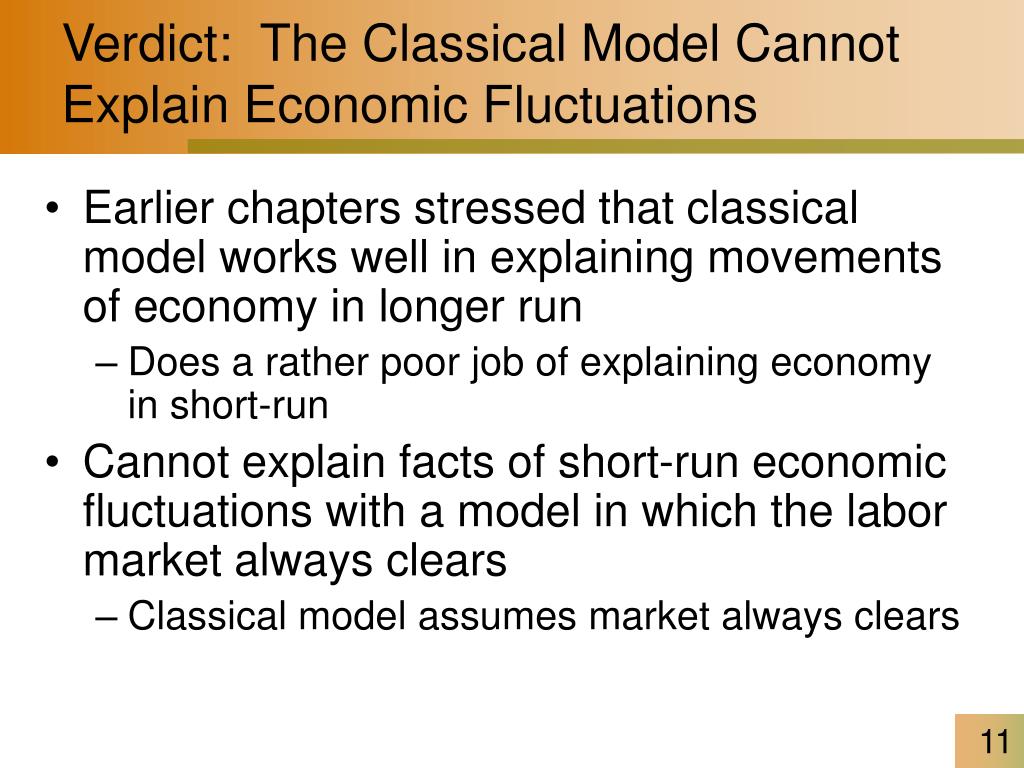 Verdict: The Classical Model Cannot Explain Economic Fluctuations

• Earlier chapters stressed that classical model works well in explaining movements of economy in longer run
– Does a rather poor job of explaining economy in short-run

• Cannot explain facts of short-run economic fluctuations with a model in which the labor market always clears
– Classical model assumes market always clears

11